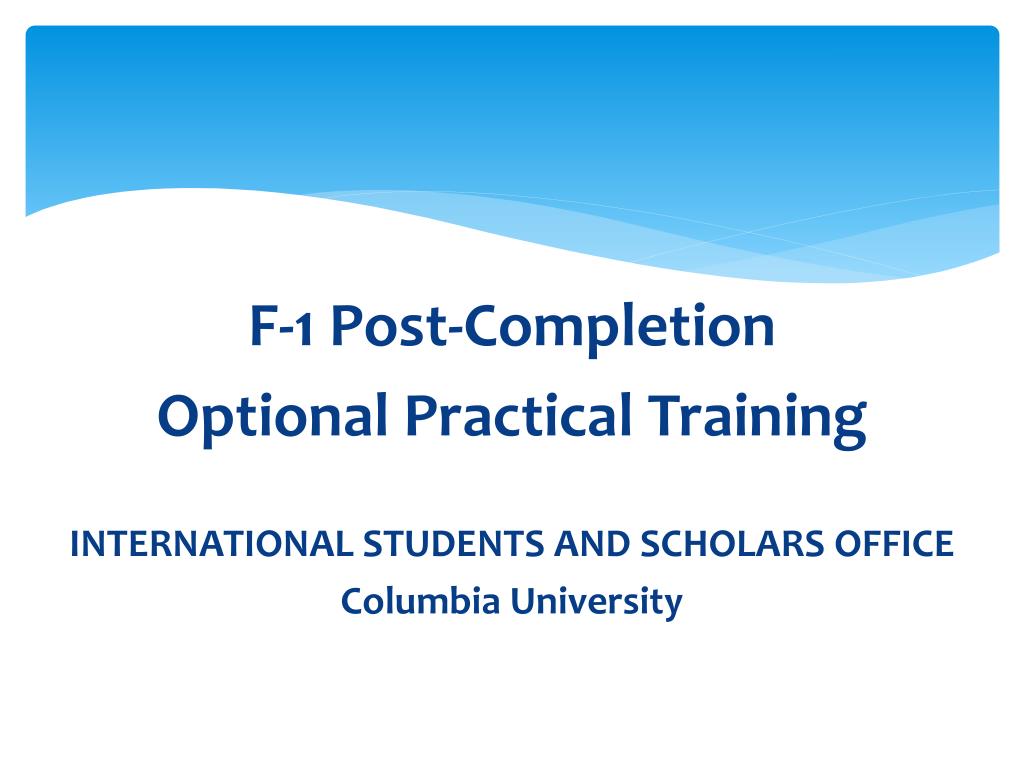 F-1 Post-Completion
Optional Practical Training

INTERNATIONAL STUDENTS AND SCHOLARS OFFICE
Columbia University